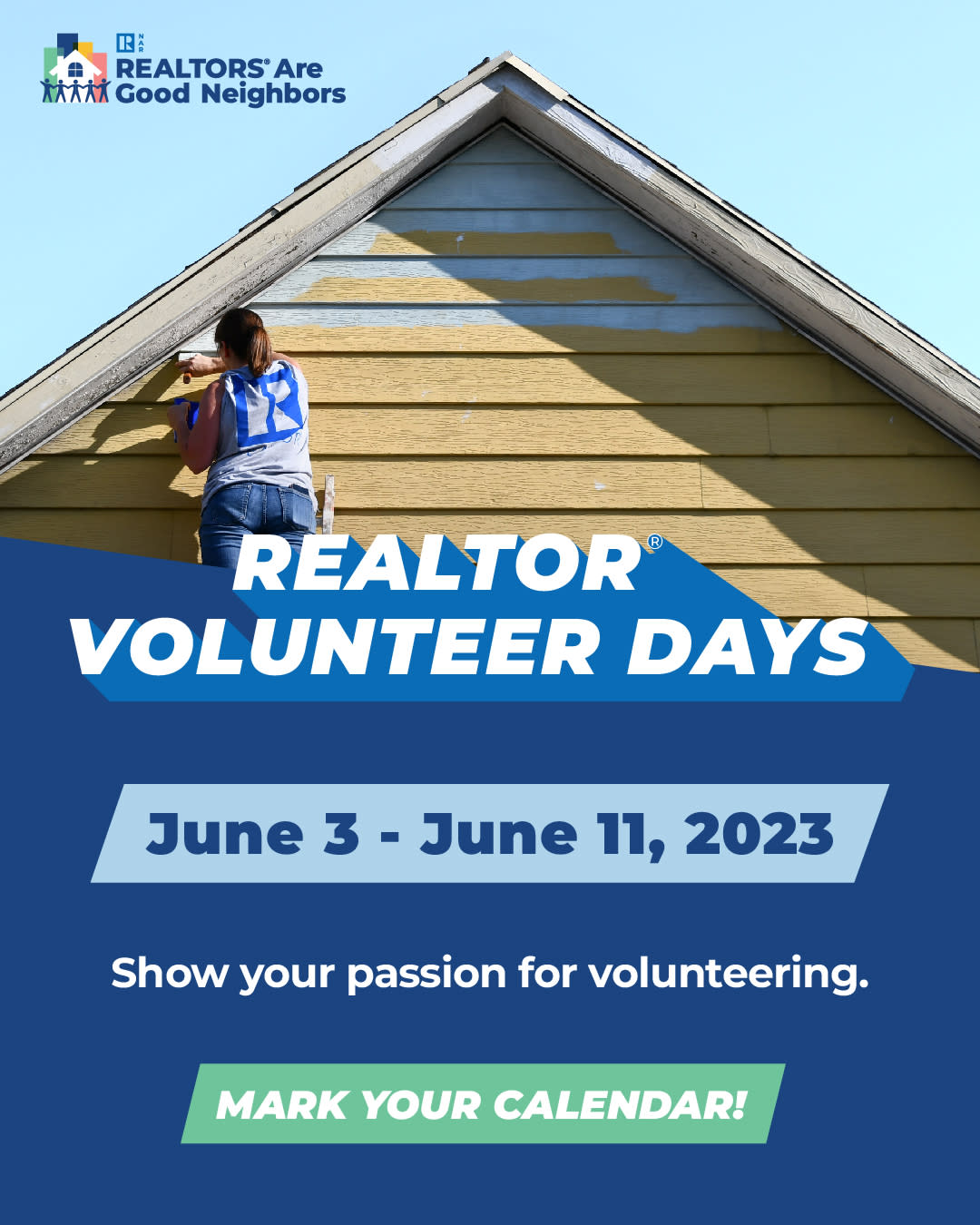 R NAR
REALTORS® Are Good Neighbors

REALTOR® VOLUNTEER DAYS

June 3 - June 11, 2023

Show your passion for volunteering.

MARK YOUR CALENDAR!